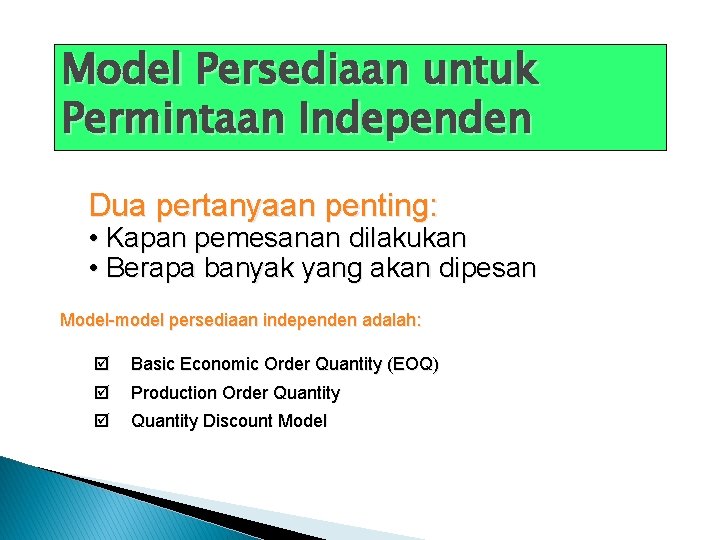 Model Persediaan untuk Permintaan Independen

Dua pertanyaan penting:
• Kapan pemesanan dilakukan
• Berapa banyak yang akan dipesan

Model-model persediaan independen adalah:

☑ Basic Economic Order Quantity (EOQ)
☑ Production Order Quantity
☑ Quantity Discount Model